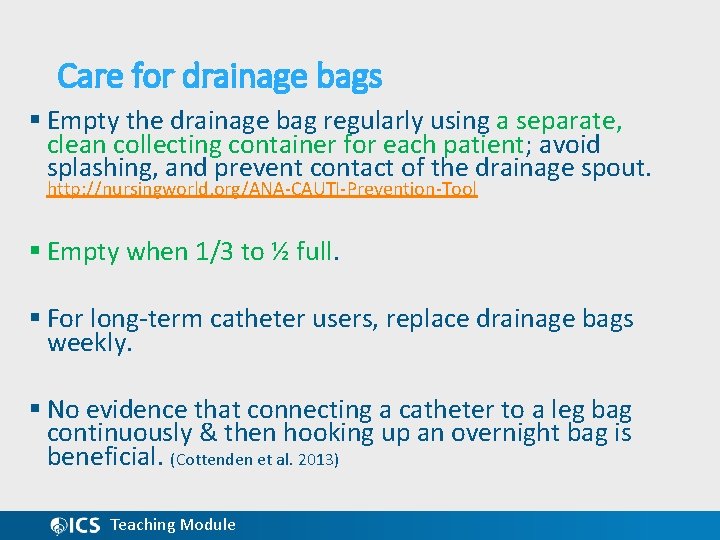 Care for drainage bags

▪ Empty the drainage bag regularly using a separate, clean collecting container for each patient; avoid splashing, and prevent contact of the drainage spout. http://nursingworld.org/ANA-CAUTI-Prevention-Tool

▪ Empty when 1/3 to ½ full.

▪ For long-term catheter users, replace drainage bags weekly.

▪ No evidence that connecting a catheter to a leg bag continuously & then hooking up an overnight bag is beneficial. (Cottenden et al. 2013)

ICS Teaching Module